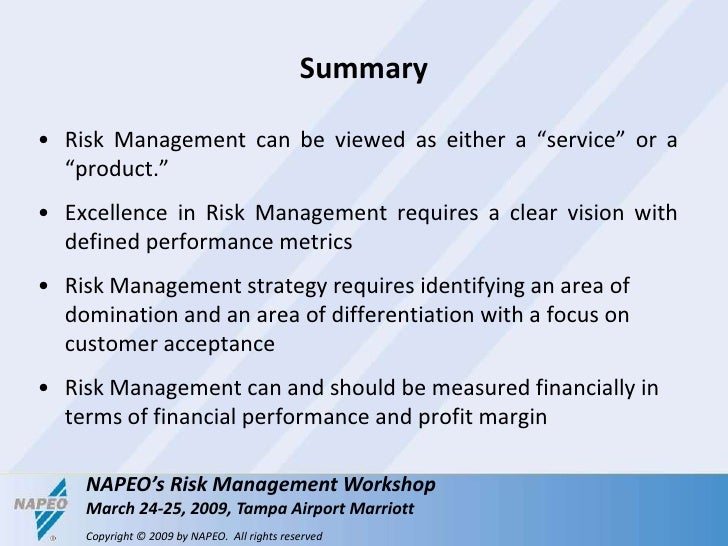 Summary

• Risk Management can be viewed as either a “service” or a “product.”

• Excellence in Risk Management requires a clear vision with defined performance metrics

• Risk Management strategy requires identifying an area of domination and an area of differentiation with a focus on customer acceptance

• Risk Management can and should be measured financially in terms of financial performance and profit margin

NAPEO

NAPEO’s Risk Management Workshop
March 24-25, 2009, Tampa Airport Marriott

Copyright © 2009 by NAPEO. All rights reserved